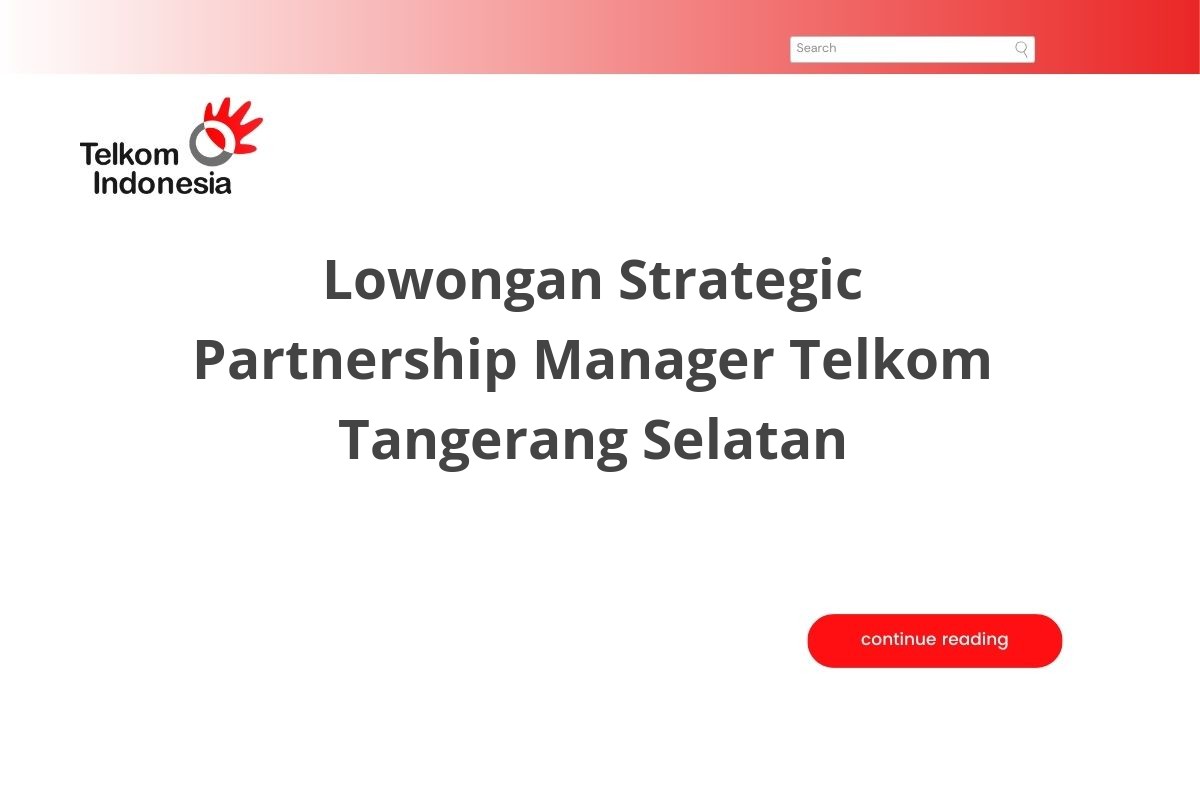 Search

Telkom Indonesia

Lowongan Strategic Partnership Manager Telkom Tangerang Selatan

continue reading